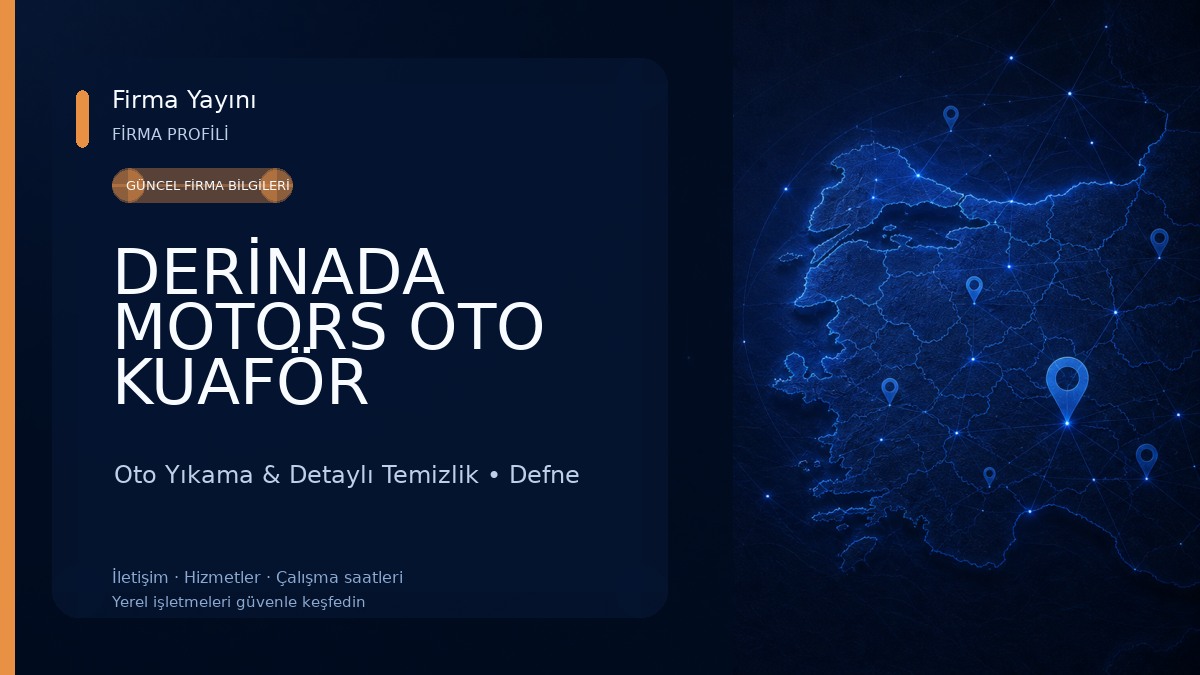 Firma Yayını
FİRMA PROFİLİ

GÜNCEL FİRMA BİLGİLERİ

DERİNADA MOTORS OTO KUAFÖR

Oto Yıkama & Detaylı Temizlik • Defne

İletişim · Hizmetler · Çalışma saatleri
Yerel işletmeleri güvenle keşfedin